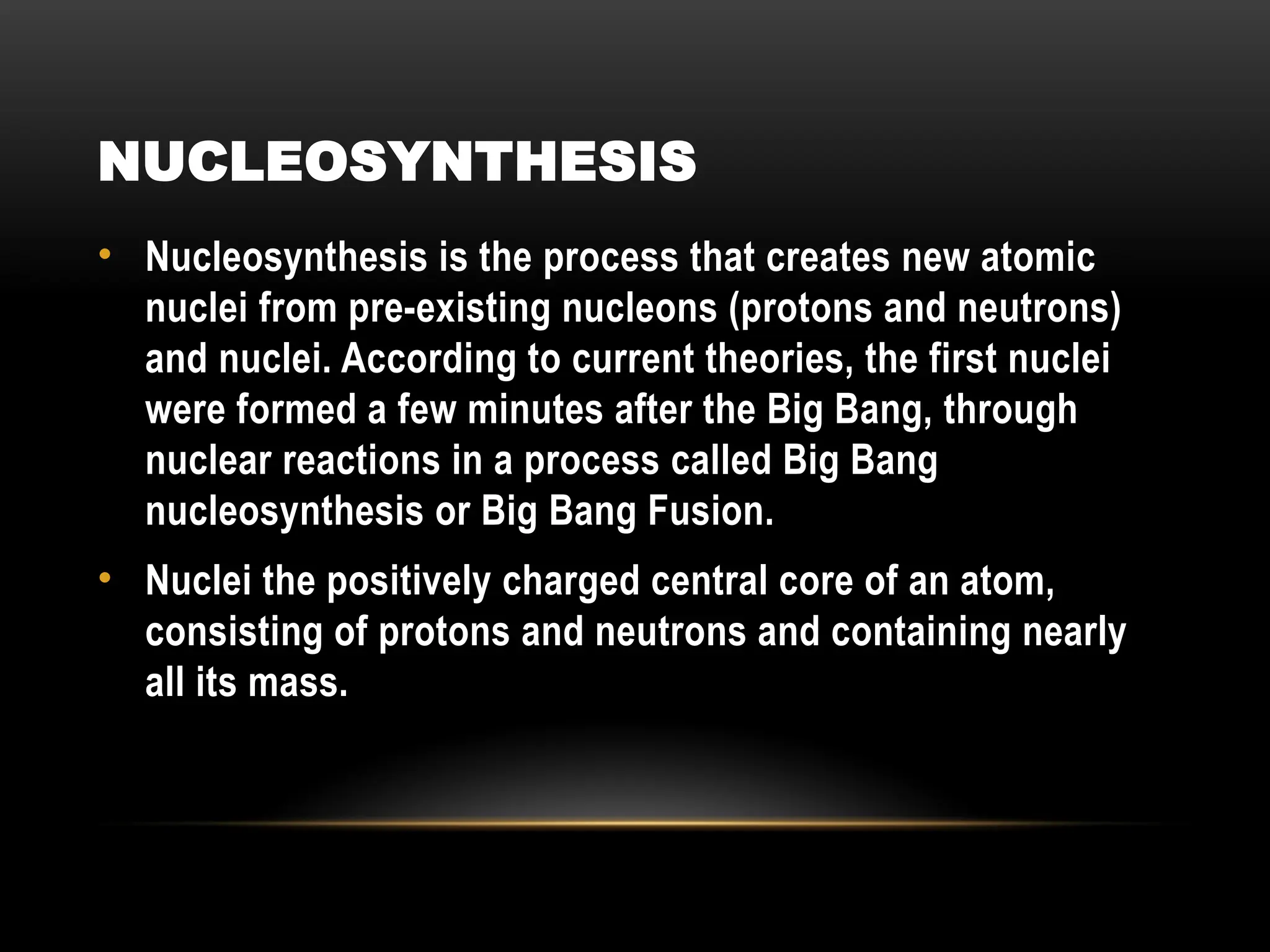 NUCLEOSYNTHESIS

• Nucleosynthesis is the process that creates new atomic nuclei from pre-existing nucleons (protons and neutrons) and nuclei. According to current theories, the first nuclei were formed a few minutes after the Big Bang, through nuclear reactions in a process called Big Bang nucleosynthesis or Big Bang Fusion.

• Nuclei the positively charged central core of an atom, consisting of protons and neutrons and containing nearly all its mass.